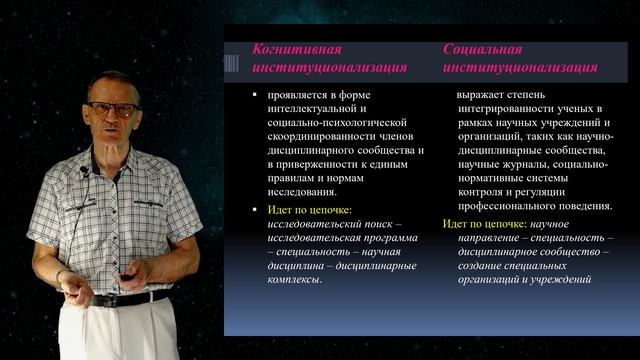 Когнитивная институционализация

▪ проявляется в форме интеллектуальной и социально-психологической скоординированности членов дисциплинарного сообщества и в приверженности к единым правилам и нормам исследования.

▪ Идет по цепочке: исследовательский поиск – исследовательская программа – специальность – научная дисциплина – дисциплинарные комплексы.

Социальная институционализация

выражает степень интегрированности ученых в рамках научных учреждений и организаций, таких как научно-дисциплинарные сообщества, научные журналы, социально-нормативные системы контроля и регуляции профессионального поведения.

Идет по цепочке: научное направление – специальность – дисциплинарное сообщество – создание специальных организаций и учреждений